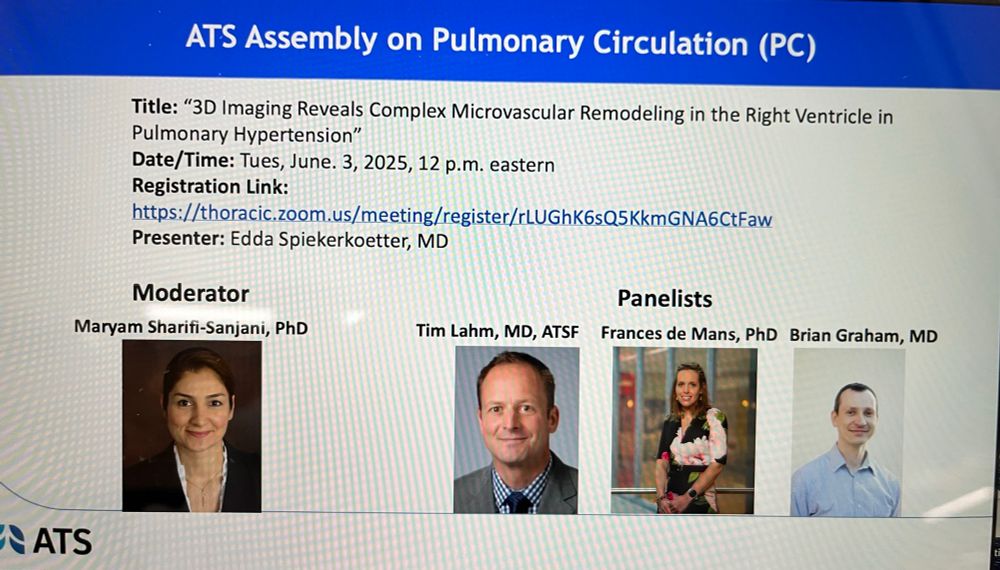 ATS Assembly on Pulmonary Circulation (PC)

Title: "3D Imaging Reveals Complex Microvascular Remodeling in the Right Ventricle in Pulmonary Hypertension"
Date/Time: Tues, June. 3, 2025, 12 p.m. eastern
Registration Link:
https://thoracic.zoom.us/meeting/register/rLUGhK6sQ5KkmGNA6CtFaw
Presenter: Edda Spiekerkoetter, MD

Moderator
Maryam Sharifi-Sanjani, PhD

Panelists
Tim Lahm, MD, ATSF
Frances de Mans, PhD
Brian Graham, MD

ATS